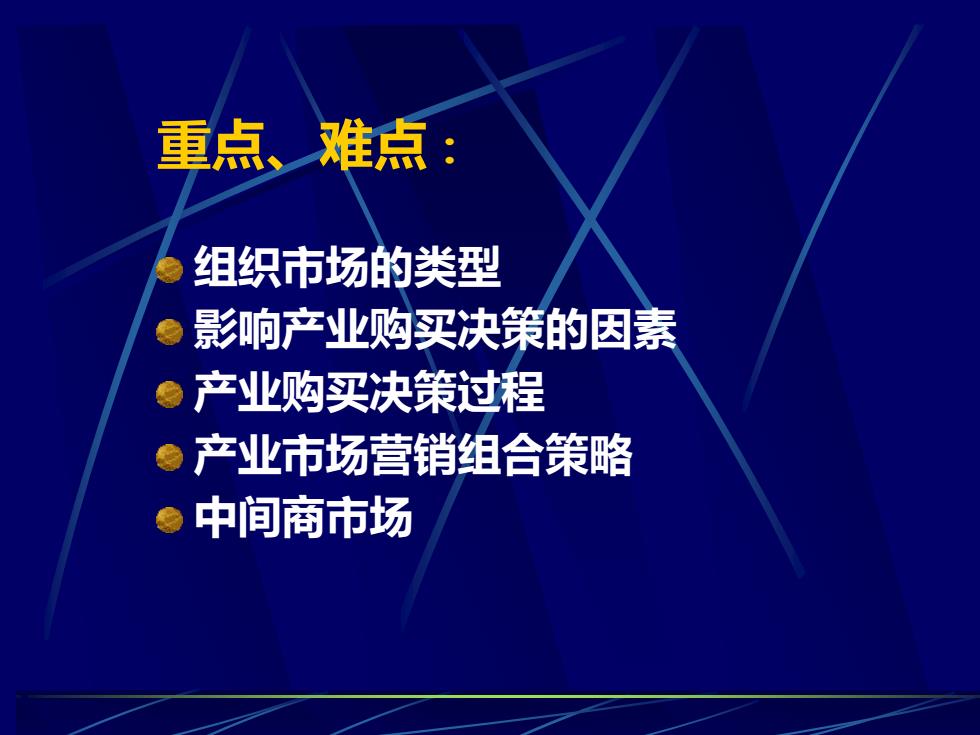 重点、难点：

组织市场的类型
影响产业购买决策的因素
产业购买决策过程
产业市场营销组合策略
中间商市场